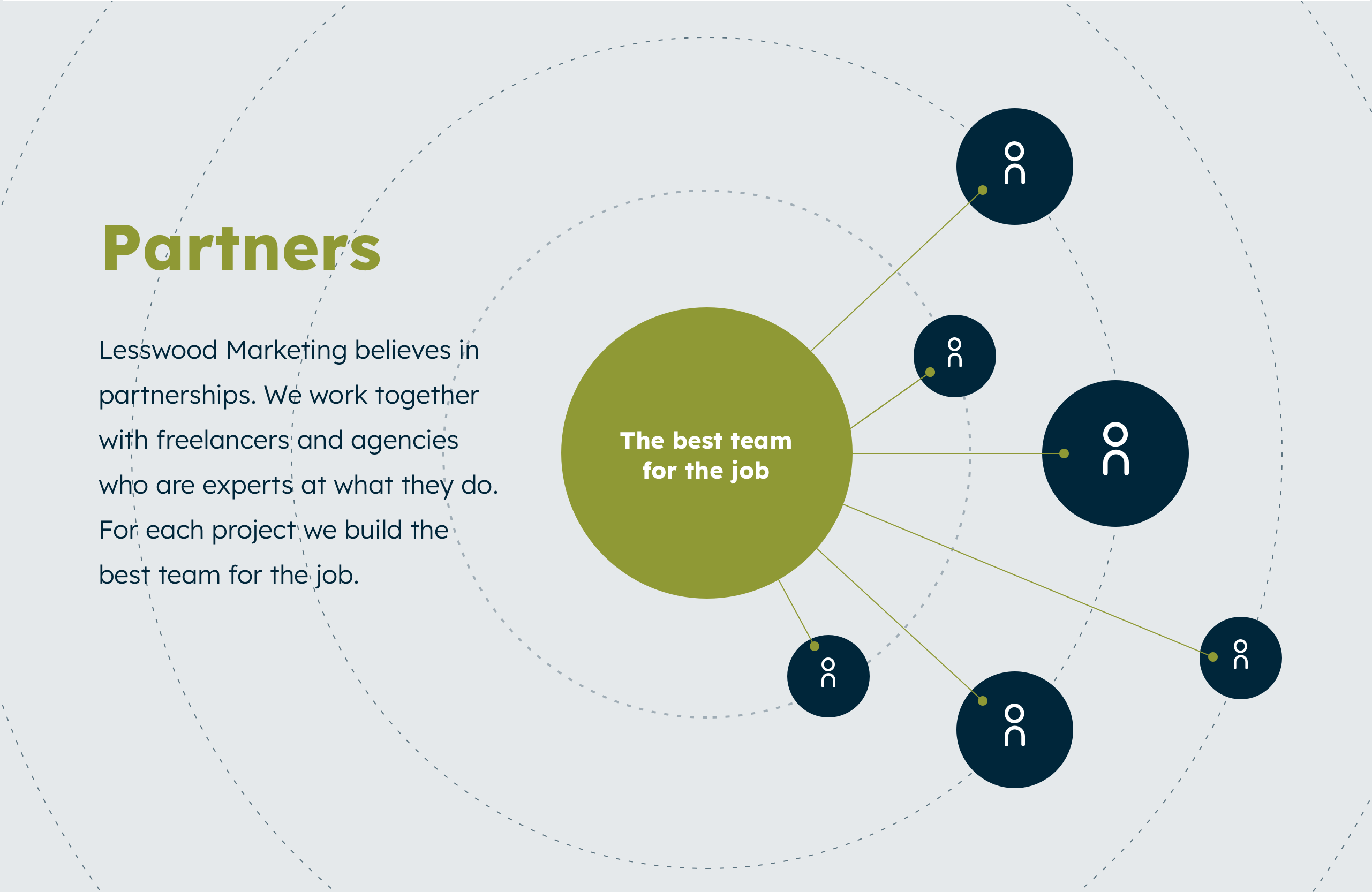 Partners

Lesswood Marketing believes in partnerships. We work together with freelancers and agencies who are experts at what they do. For each project we build the best team for the job.

The best team for the job